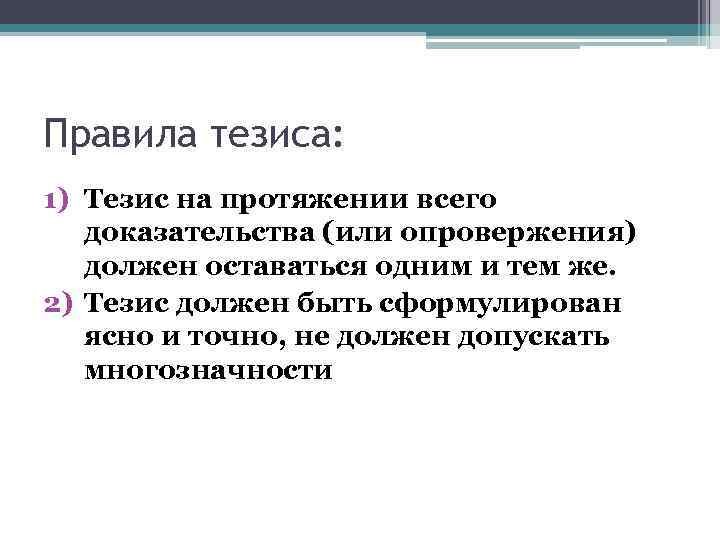 Правила тезиса:

1) Тезис на протяжении всего доказательства (или опровержения) должен оставаться одним и тем же.
2) Тезис должен быть сформулирован ясно и точно, не должен допускать многозначности